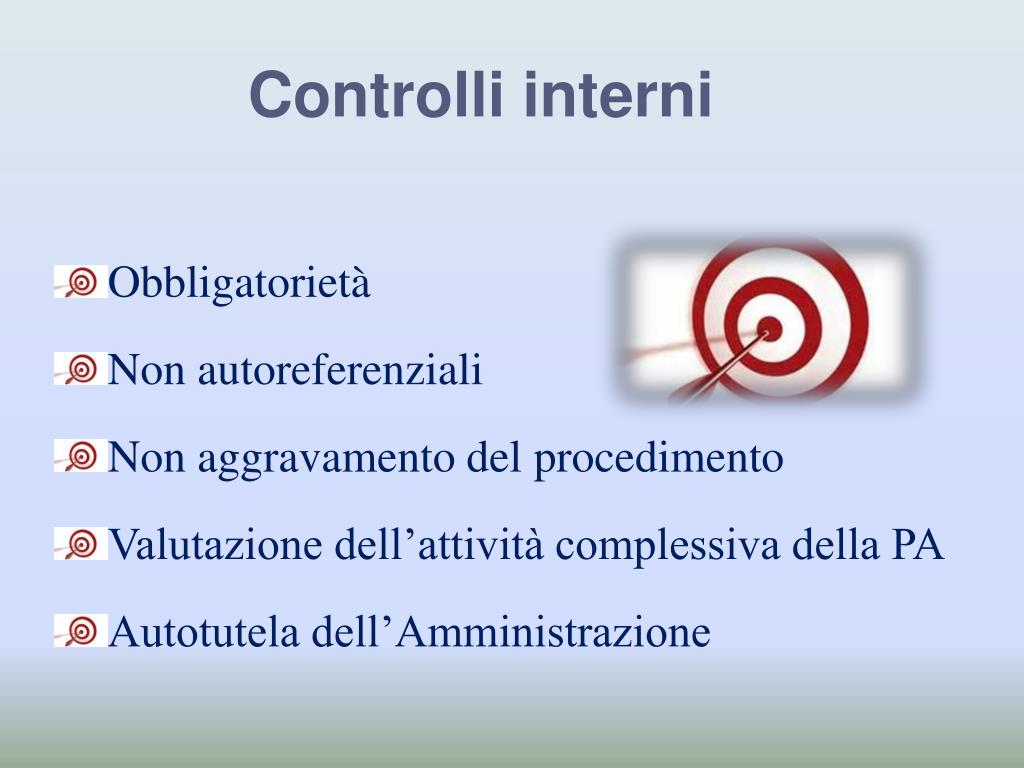 Controlli interni

Obbligatorietà

Non autoreferenziali

Non aggravamento del procedimento

Valutazione dell’attività complessiva della PA

Autotutela dell’Amministrazione